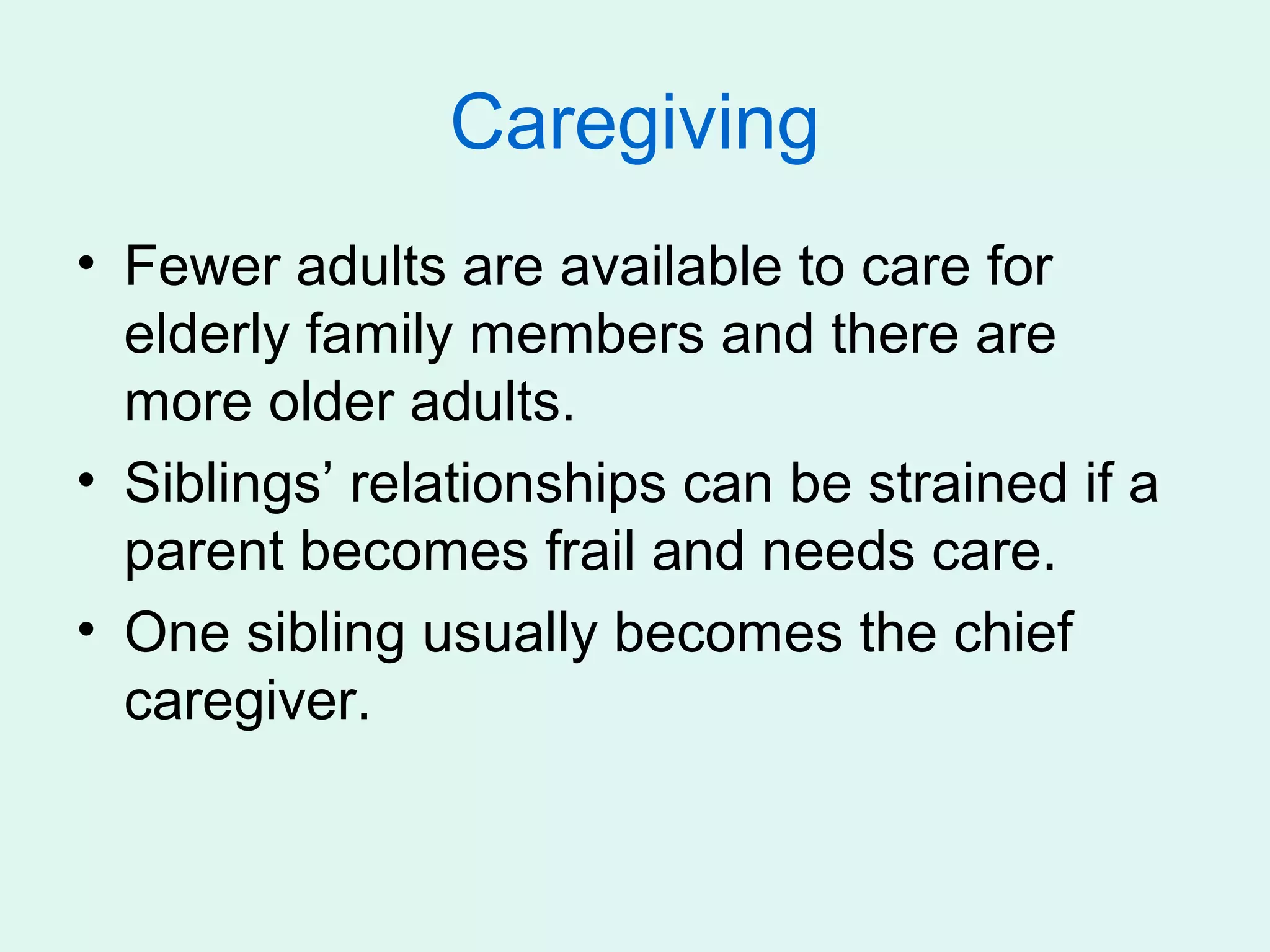 Caregiving

• Fewer adults are available to care for elderly family members and there are more older adults.
• Siblings’ relationships can be strained if a parent becomes frail and needs care.
• One sibling usually becomes the chief caregiver.